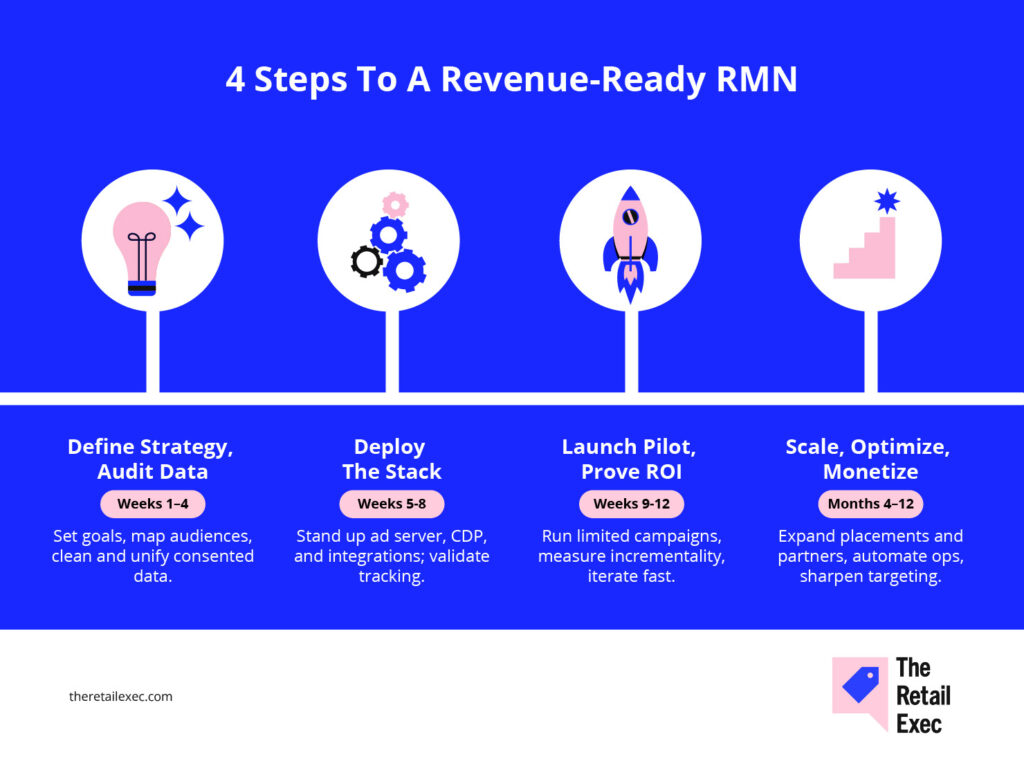 4 Steps To A Revenue-Ready RMN

Define Strategy, Audit Data

Weeks 1–4

Set goals, map audiences, clean and unify consented data.

Deploy The Stack

Weeks 5-8

Stand up ad server, CDP, and integrations; validate tracking.

Launch Pilot, Prove ROI

Weeks 9-12

Run limited campaigns, measure incrementality, iterate fast.

Scale, Optimize, Monetize

Months 4–12

Expand placements and partners, automate ops, sharpen targeting.

theretailexec.com

The Retail Exec